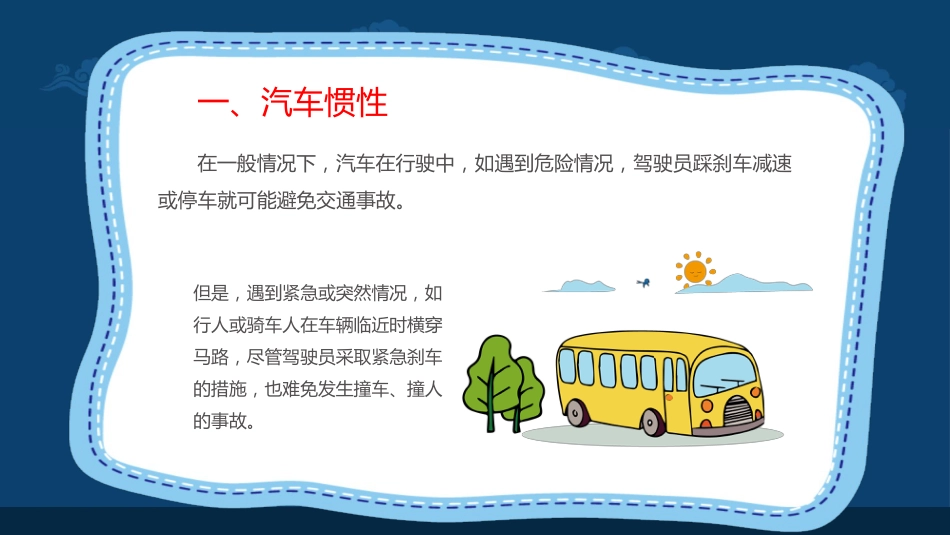 一、汽车惯性

在一般情况下，汽车在行驶中，如遇到危险情况，驾驶员踩刹车减速或停车就可能避免交通事故。

但是，遇到紧急或突然情况，如行人或骑车人在车辆临近时横穿马路，尽管驾驶员采取紧急刹车的措施，也难免发生撞车、撞人的事故。